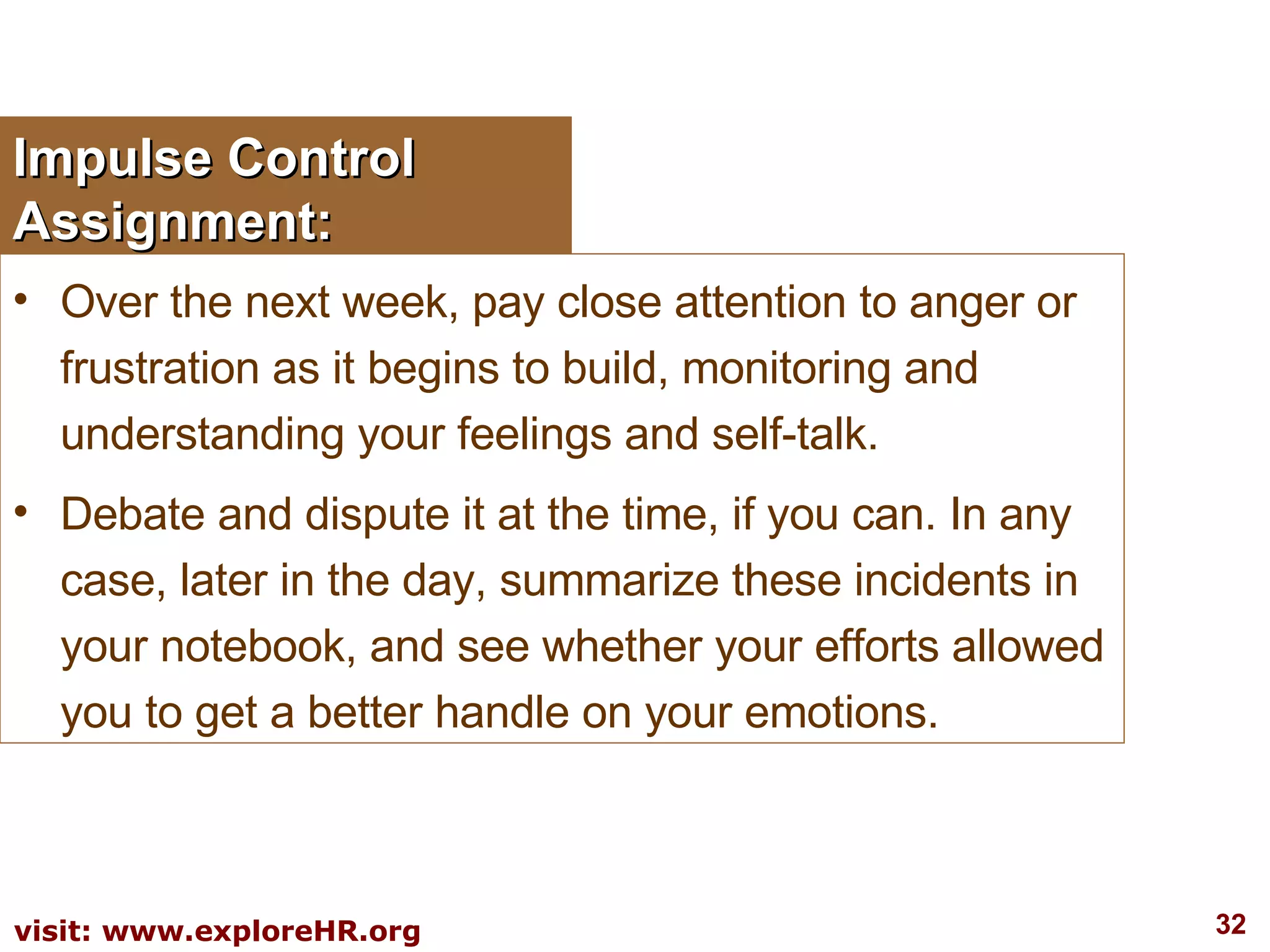 Impulse Control Assignment:

• Over the next week, pay close attention to anger or frustration as it begins to build, monitoring and understanding your feelings and self-talk.

• Debate and dispute it at the time, if you can. In any case, later in the day, summarize these incidents in your notebook, and see whether your efforts allowed you to get a better handle on your emotions.

visit: www.exploreHR.org

32